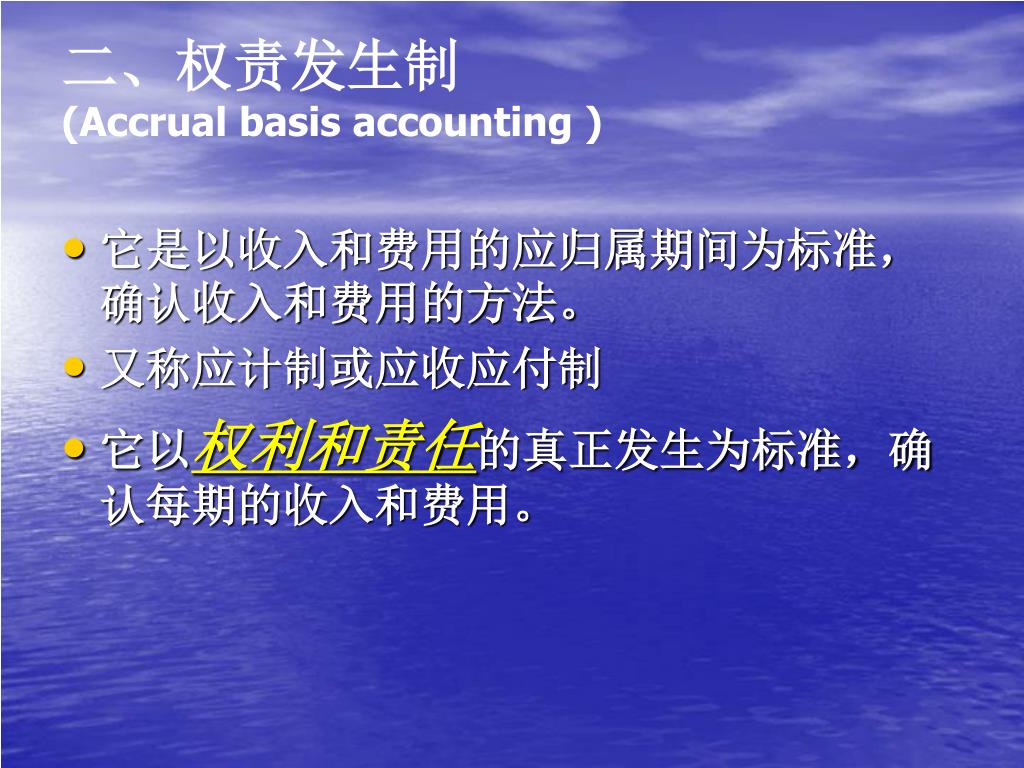 二、权责发生制
(Accrual basis accounting )

• 它是以收入和费用的应归属期间为标准，确认收入和费用的方法。
• 又称应计制或应收应付制
• 它以权利和责任的真正发生为标准，确认每期的收入和费用。